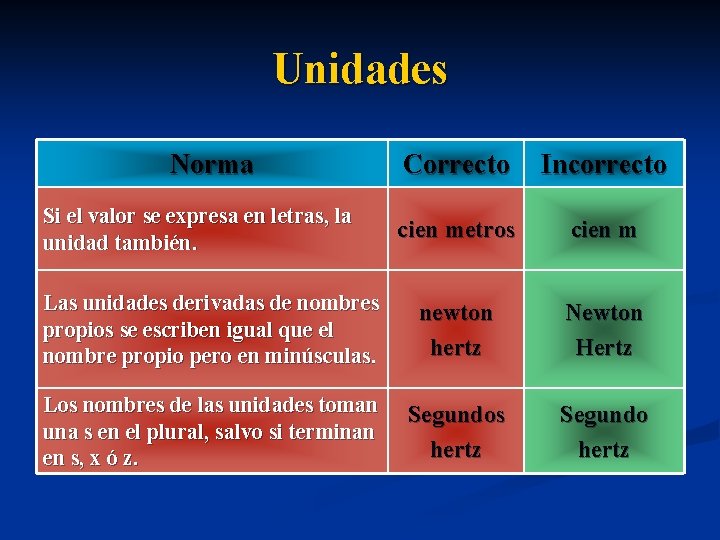 Unidades

| Norma | Correcto | Incorrecto |
|---|---|---|
| Si el valor se expresa en letras, la unidad también. | cien metros | cien m |
| Las unidades derivadas de nombres propios se escriben igual que el nombre propio pero en minúsculas. | newton hertz | Newton Hertz |
| Los nombres de las unidades toman una s en el plural, salvo si terminan en s, x ó z. | Segundos hertz | Segundo hertz |